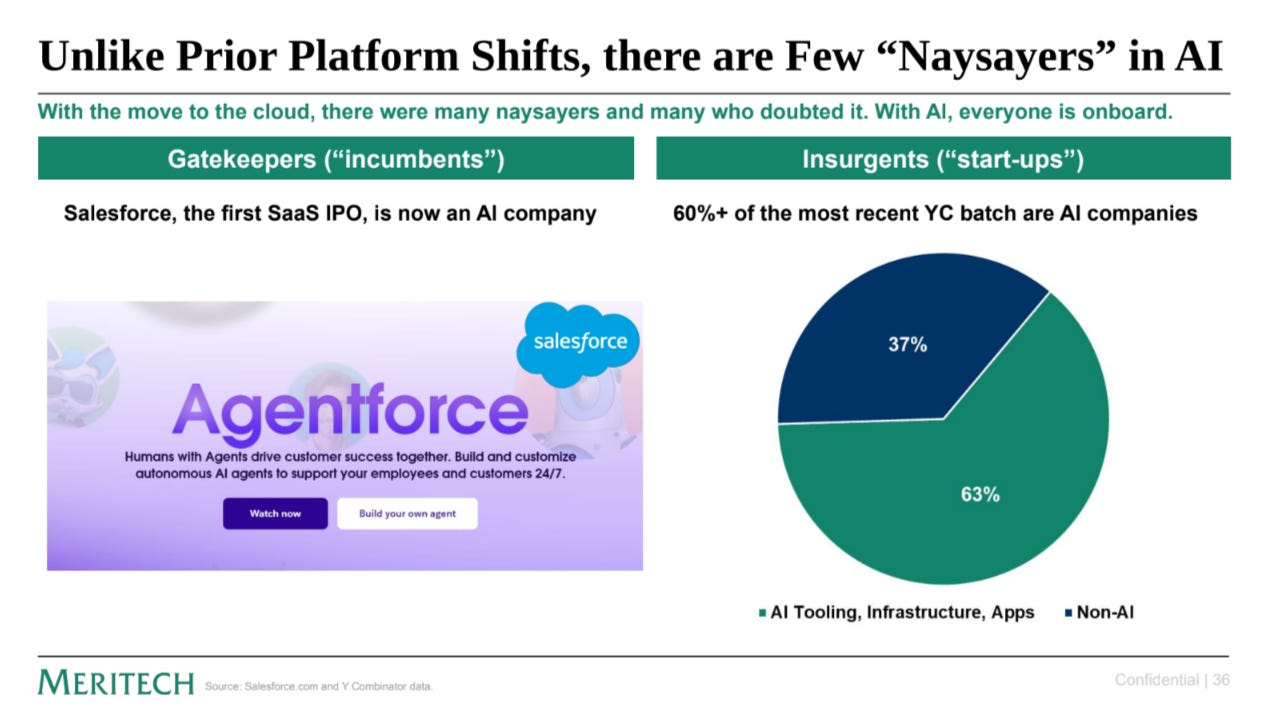 Unlike Prior Platform Shifts, there are Few “Naysayers” in AI

With the move to the cloud, there were many naysayers and many who doubted it. With AI, everyone is onboard.

Gatekeepers (“incumbents”)

Salesforce, the first SaaS IPO, is now an AI company

salesforce

Agentforce

Humans with Agents drive customer success together. Build and customize autonomous AI agents to support your employees and customers 24/7.

Watch now

Build your own agent

Insurgents (“start-ups”)

60%+ of the most recent YC batch are AI companies

37%

63%

AI Tooling, Infrastructure, Apps   Non-AI

MERITECH Source: Salesforce.com and Y Combinator data.

Confidential | 36